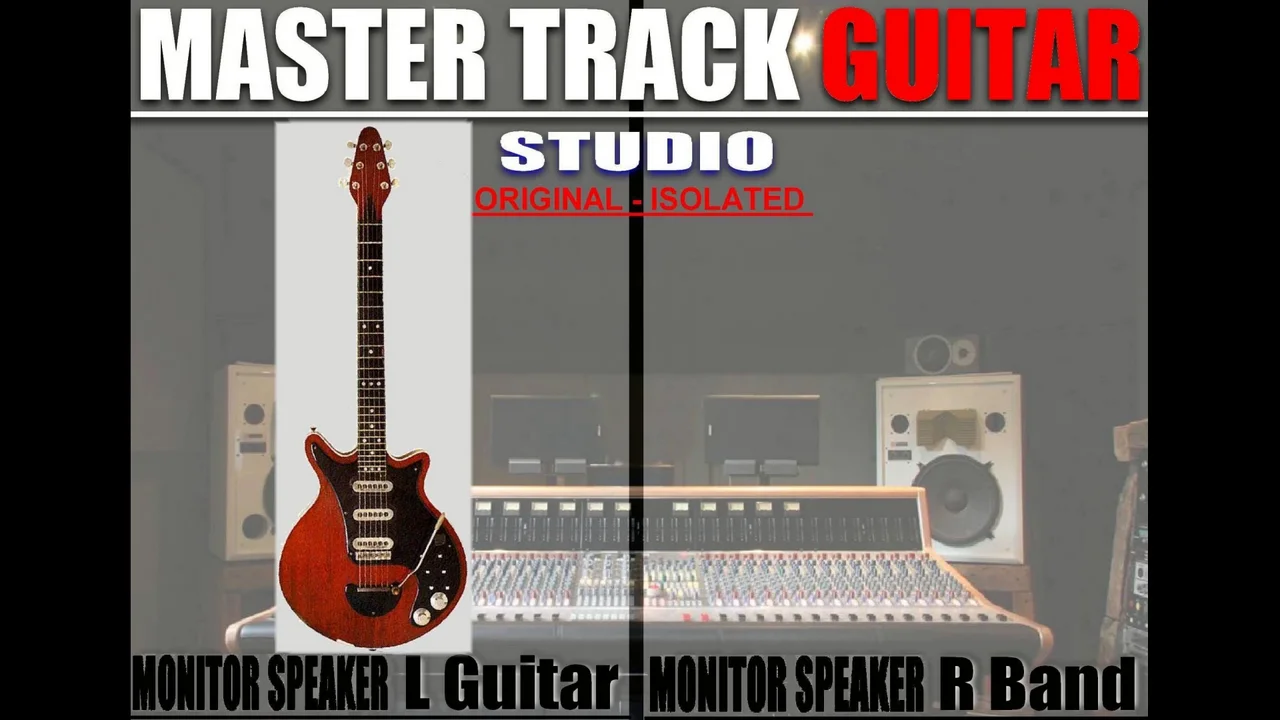 MASTER TRACK GUITAR

STUDIO

ORIGINAL - ISOLATED

MONITOR SPEAKER L Guitar MONITOR SPEAKER R Band